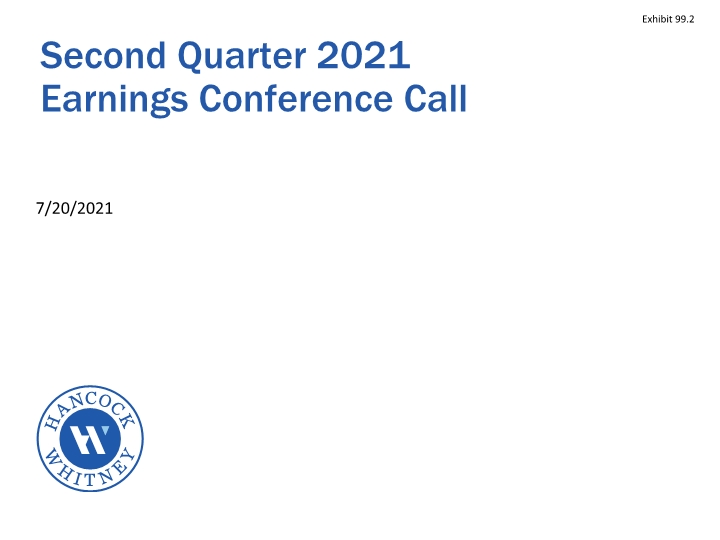 Exhibit 99.2

Second Quarter 2021
Earnings Conference Call

7/20/2021

HANCOCK
WHITNEY